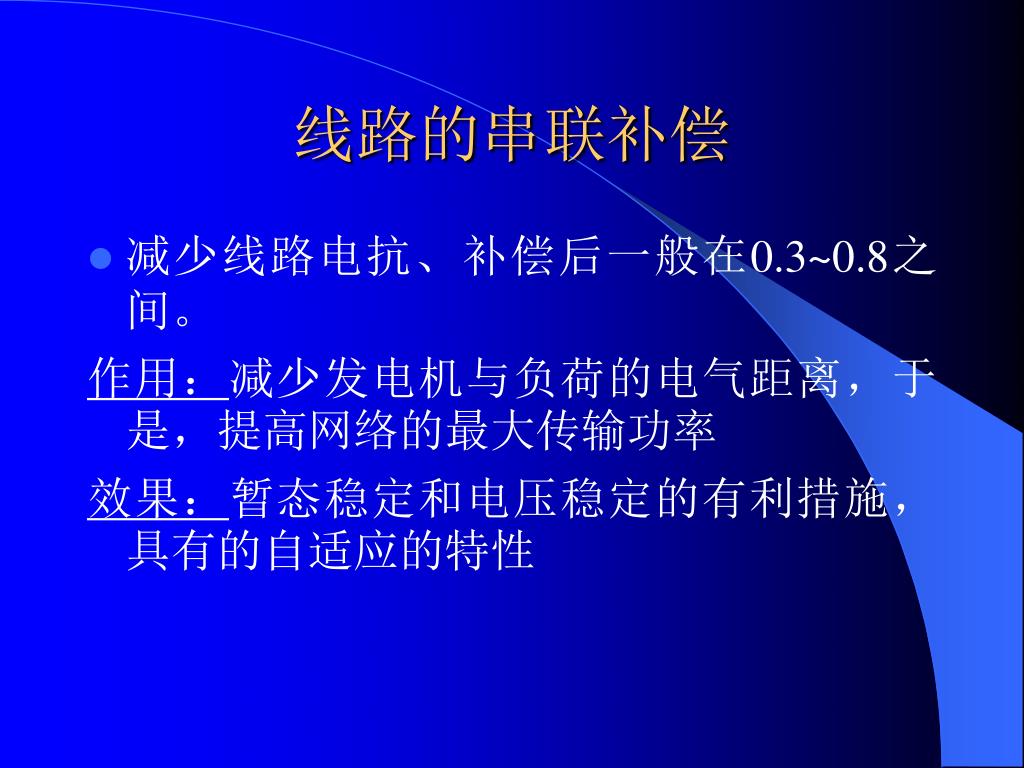 线路的串联补偿

减少线路电抗、补偿后一般在0.3~0.8之间。

作用：减少发电机与负荷的电气距离，于是，提高网络的最大传输功率

效果：暂态稳定和电压稳定的有利措施，具有的自适应的特性